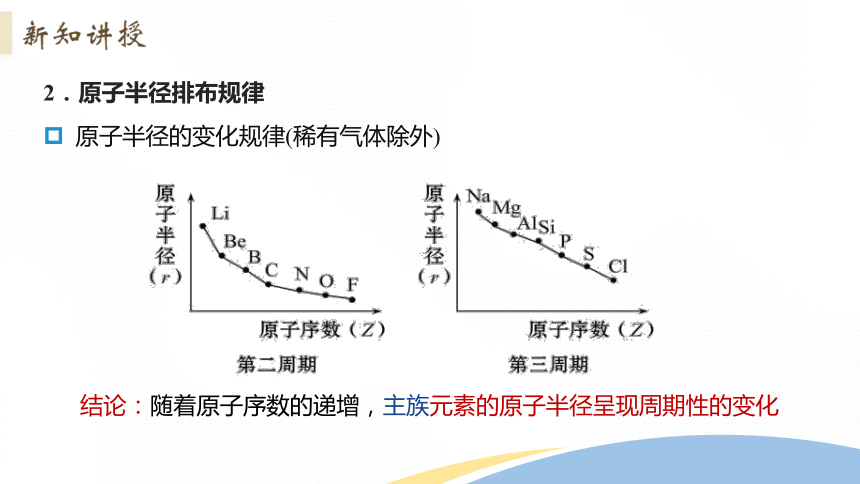 新知讲授

2．原子半径排布规律

原子半径的变化规律(稀有气体除外)

原子半径（$r$）

Li Be B C N O F

原子序数（$Z$）

第二周期

原子半径（$r$）

Na Mg Al Si P S Cl

原子序数（$Z$）

第三周期

结论：随着原子序数的递增，主族元素的原子半径呈现周期性的变化